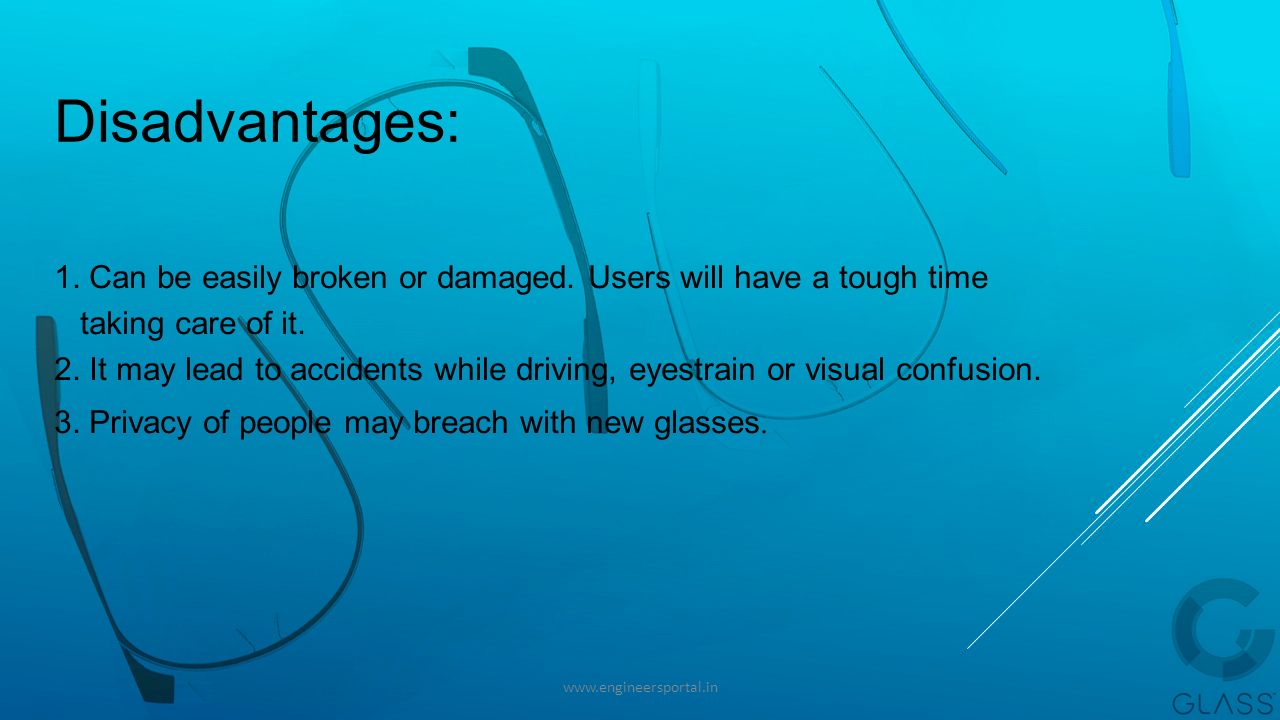 Disadvantages:

1. Can be easily broken or damaged. Users will have a tough time taking care of it.
2. It may lead to accidents while driving, eyestrain or visual confusion.
3. Privacy of people may breach with new glasses.

www.engineersportal.in

GLASS